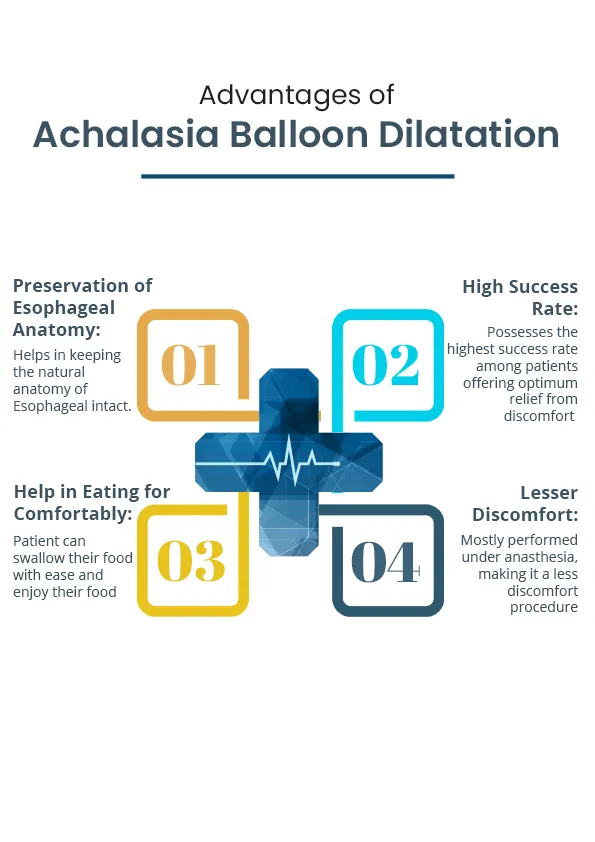 Advantages of
Achalasia Balloon Dilatation

Preservation of Esophageal Anatomy:
Helps in keeping the natural anatomy of Esophageal intact.

01

High Success Rate:
Possesses the highest success rate among patients offering optimum relief from discomfort

02

Help in Eating for Comfortably:
Patient can swallow their food with ease and enjoy their food

03

Lesser Discomfort:
Mostly performed under anasthesia, making it a less discomfort procedure

04